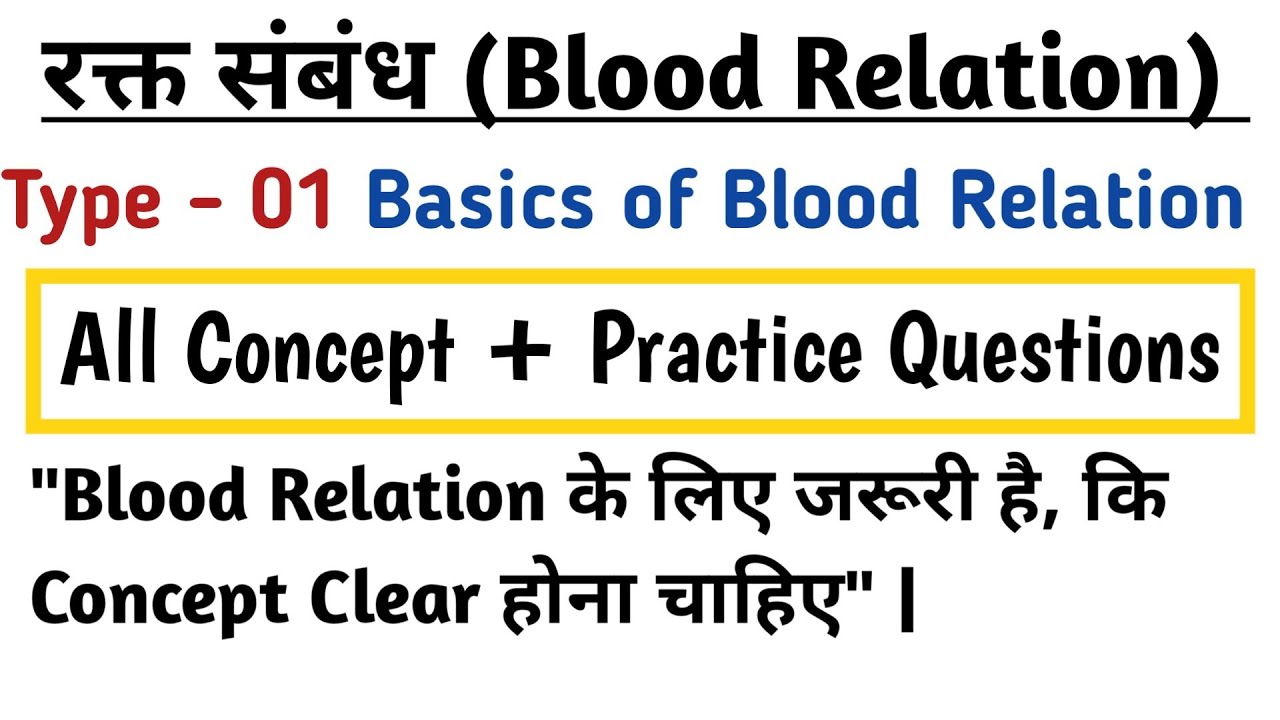 रक्त संबंध (Blood Relation)

Type - 01 Basics of Blood Relation

All Concept + Practice Questions

"Blood Relation के लिए जरूरी है, कि Concept Clear होना चाहिए" |